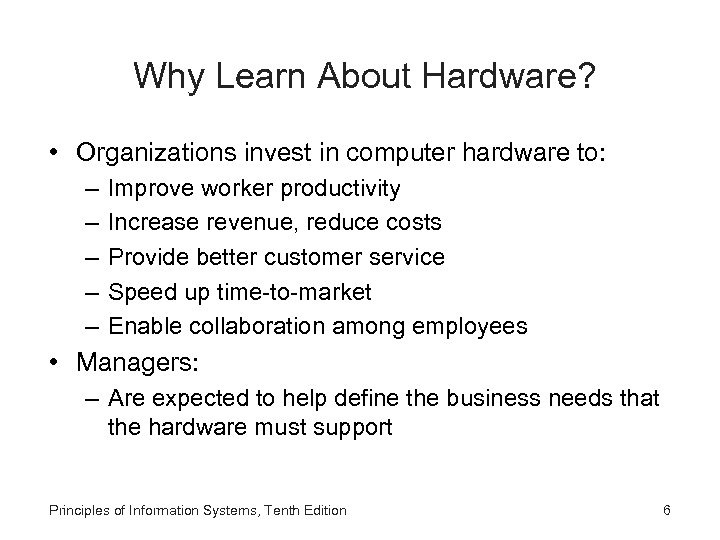 Why Learn About Hardware?

• Organizations invest in computer hardware to:
– Improve worker productivity
– Increase revenue, reduce costs
– Provide better customer service
– Speed up time-to-market
– Enable collaboration among employees

• Managers:
– Are expected to help define the business needs that the hardware must support

Principles of Information Systems, Tenth Edition

6